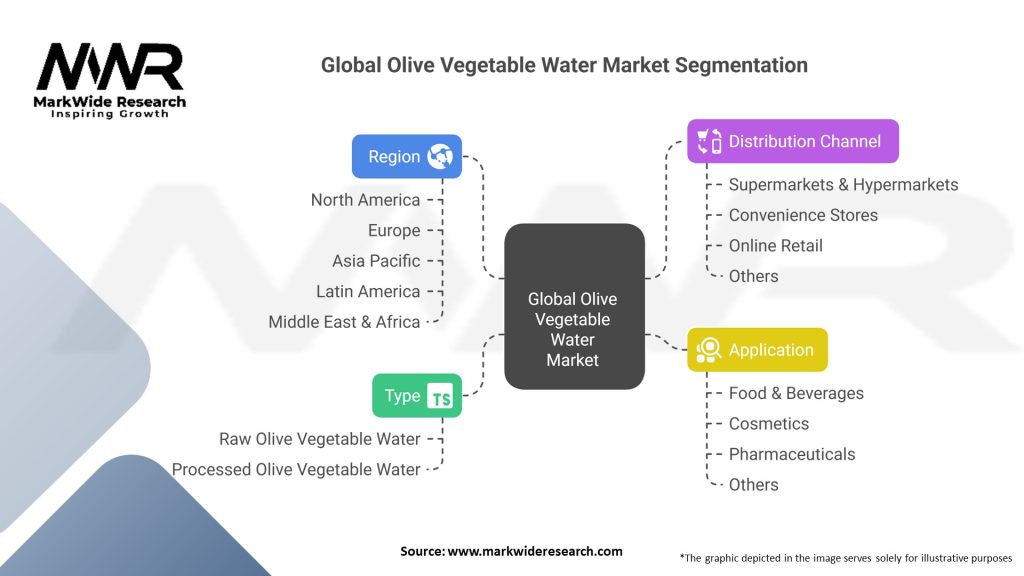 MWR
MarkWide Research
Inspiring Growth

Global Olive Vegetable Water Market Segmentation

Region
North America
Europe
Asia Pacific
Latin America
Middle East & Africa

Type TS
Raw Olive Vegetable Water
Processed Olive Vegetable Water

Global Olive Vegetable Water Market

Distribution Channel
Supermarkets & Hypermarkets
Convenience Stores
Online Retail
Others

Application
Food & Beverages
Cosmetics
Pharmaceuticals
Others

Source: www.markwideresearch.com

*The graphic depicted in the image serves solely for illustrative purposes